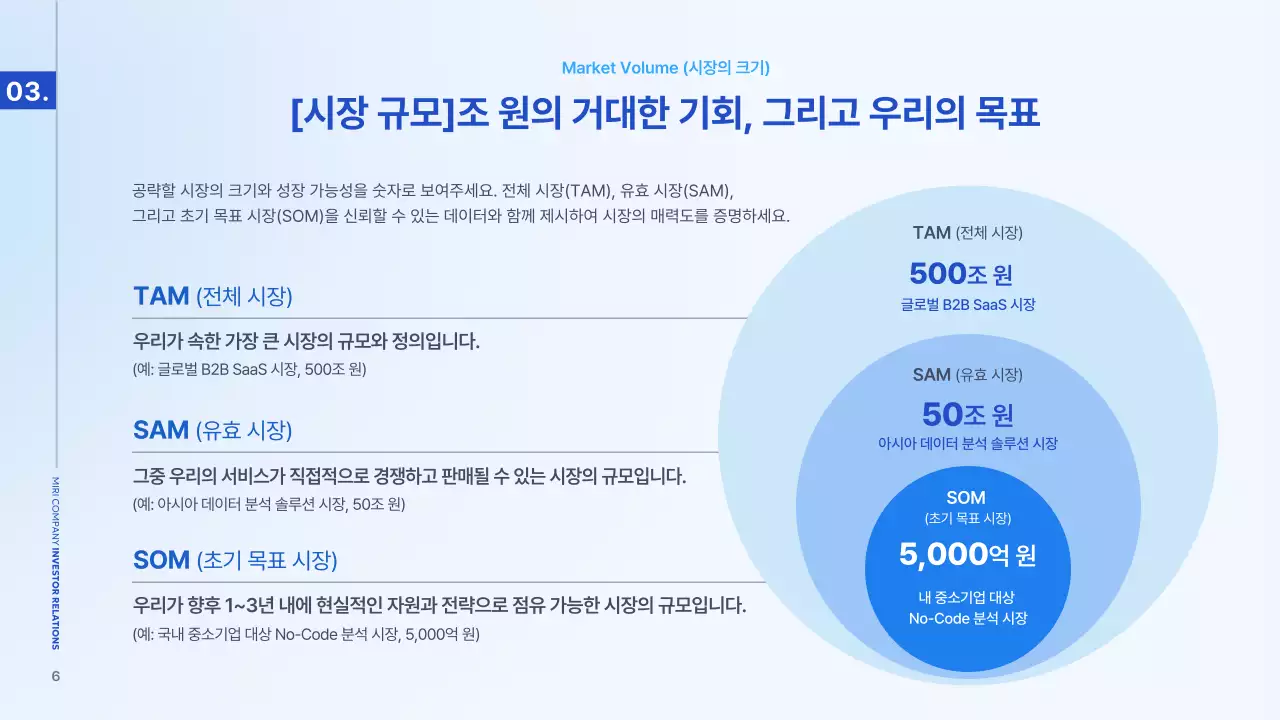 03.

Market Volume (시장의 크기)

[시장 규모]조 원의 거대한 기회, 그리고 우리의 목표

공략할 시장의 크기와 성장 가능성을 숫자로 보여주세요. 전체 시장(TAM), 유효 시장(SAM), 그리고 초기 목표 시장(SOM)을 신뢰할 수 있는 데이터와 함께 제시하여 시장의 매력도를 증명하세요.

TAM (전체 시장)

우리가 속한 가장 큰 시장의 규모와 정의입니다.
(예: 글로벌 B2B SaaS 시장, 500조 원)

SAM (유효 시장)

그중 우리의 서비스가 직접적으로 경쟁하고 판매될 수 있는 시장의 규모입니다.
(예: 아시아 데이터 분석 솔루션 시장, 50조 원)

SOM (초기 목표 시장)

우리가 향후 1~3년 내에 현실적인 자원과 전략으로 점유 가능한 시장의 규모입니다.
(예: 국내 중소기업 대상 No-Code 분석 시장, 5,000억 원)

TAM (전체 시장)
500조 원
글로벌 B2B SaaS 시장

SAM (유효 시장)
50조 원
아시아 데이터 분석 솔루션 시장

SOM
(초기 목표 시장)
5,000억 원
내 중소기업 대상
No-Code 분석 시장

MIRI COMPANY INVESTOR RELATIONS

6